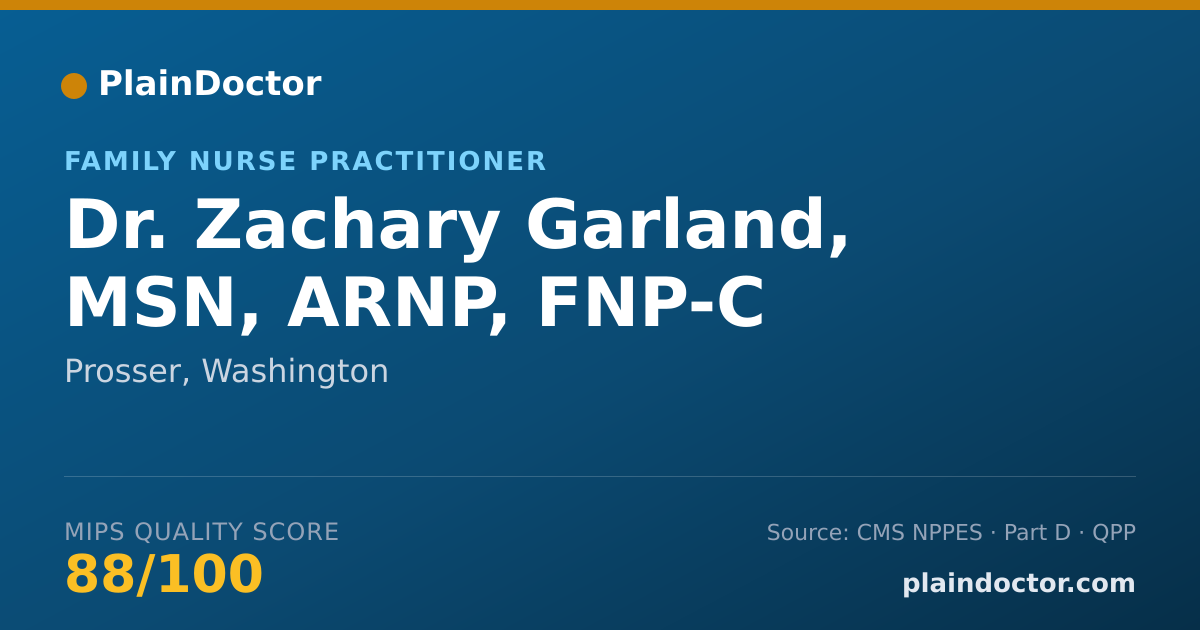 PlainDoctor

FAMILY NURSE PRACTITIONER

Dr. Zachary Garland, MSN, ARNP, FNP-C

Prosser, Washington

MIPS QUALITY SCORE

88/100

Source: CMS NPPES · Part D · QPP

plaindoctor.com